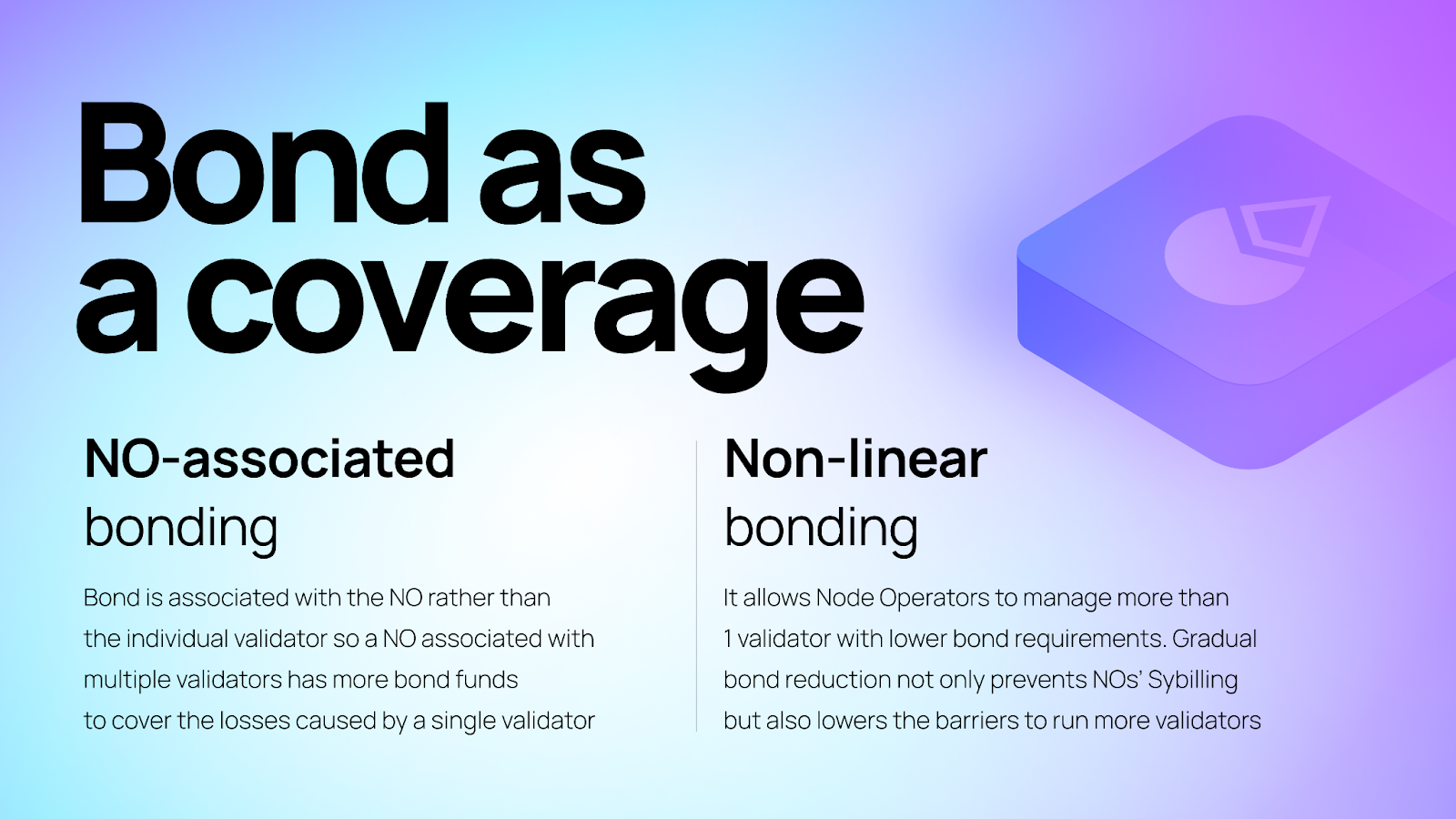 Bond as a coverage

NO-associated bonding

Bond is associated with the NO rather than the individual validator so a NO associated with multiple validators has more bond funds to cover the losses caused by a single validator

Non-linear bonding

It allows Node Operators to manage more than 1 validator with lower bond requirements. Gradual bond reduction not only prevents NOs' Sybilling but also lowers the barriers to run more validators